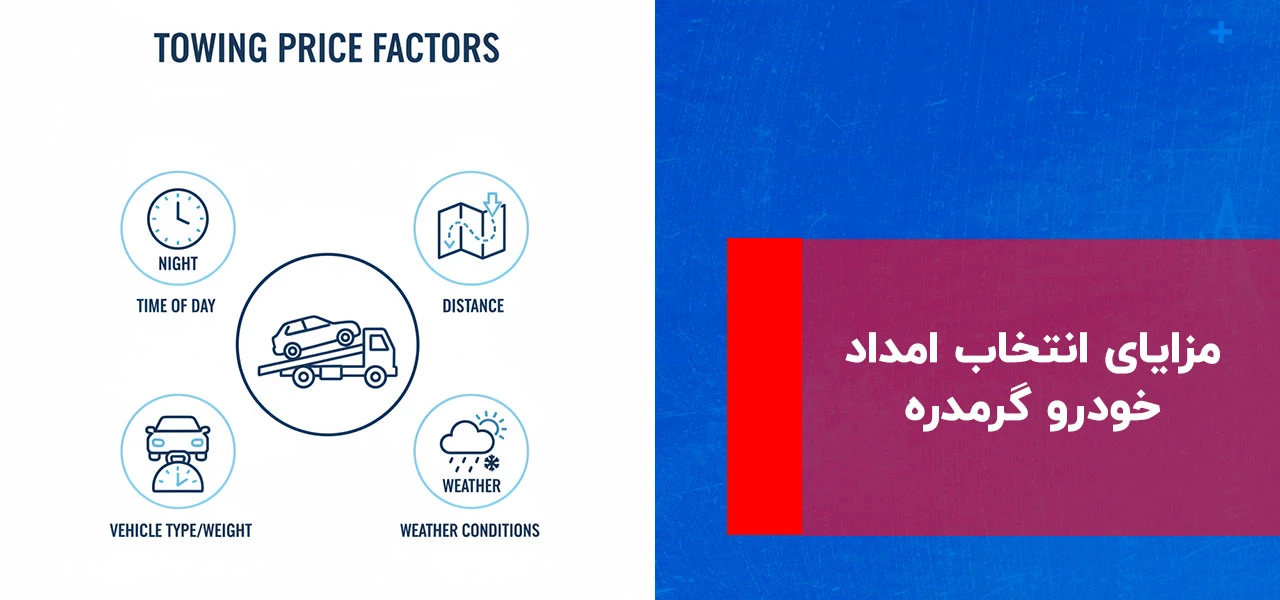 TOWING PRICE FACTORS

NIGHT

TIME OF DAY

DISTANCE

VEHICLE TYPE/WEIGHT

WEATHER

WEATHER CONDITIONS

مزایای انتخاب امداد خودرو گرمدره